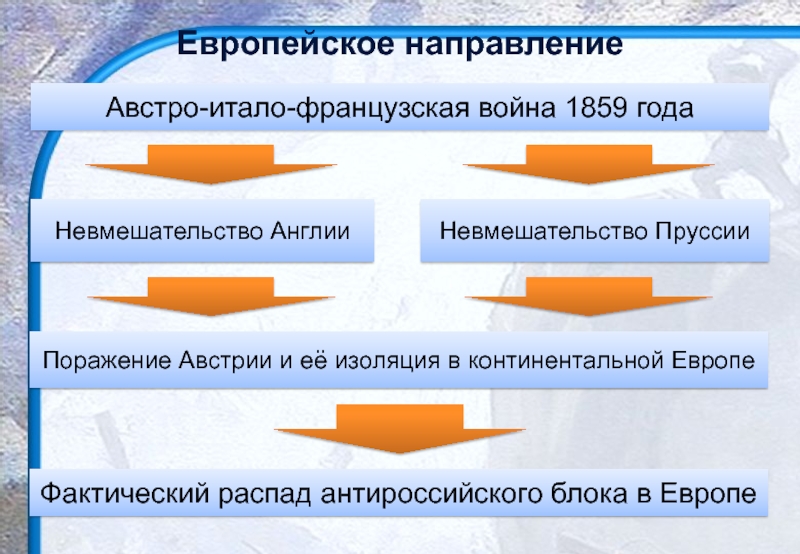 Европейское направление

Австро-итало-французская война 1859 года

Невмешательство Англии

Невмешательство Пруссии

Поражение Австрии и её изоляция в континентальной Европе

Фактический распад антироссийского блока в Европе